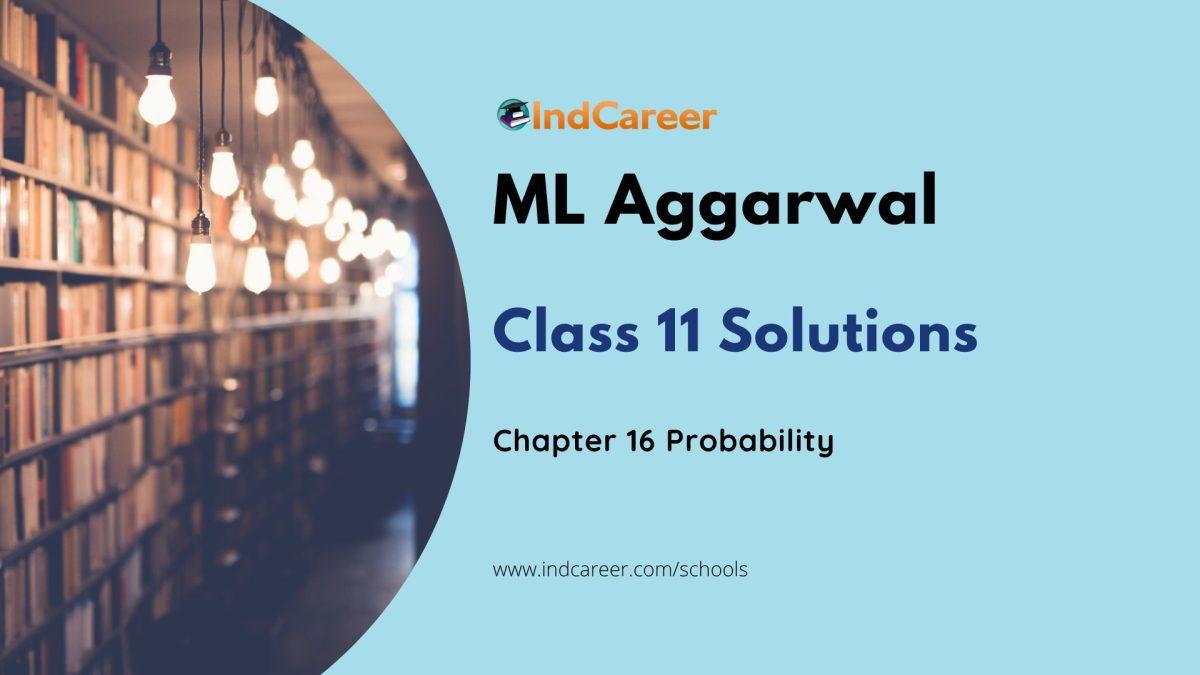 IndCareer

ML Aggarwal

Class 11 Solutions

Chapter 16 Probability

www.indcareer.com/schools